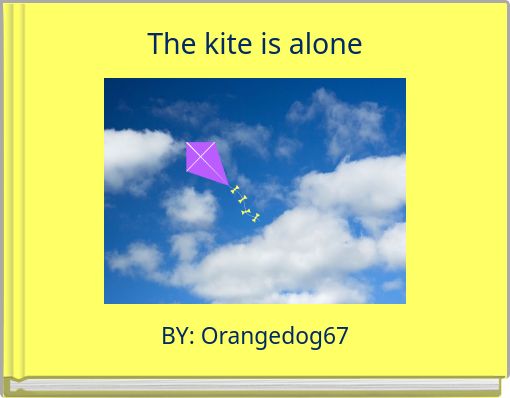 The kite is alone

BY: Orangedog67